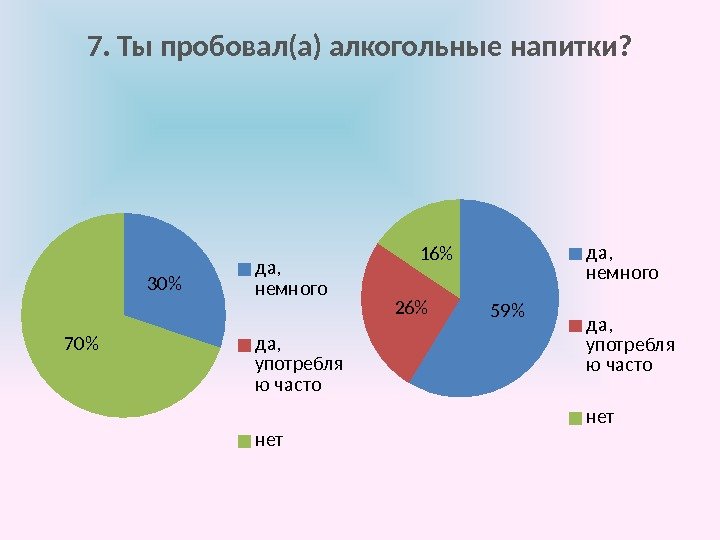 7. Ты пробовал(а) алкогольные напитки?

30%

70%

да, немного

да, употребляю часто

нет

16%

26%

59%

да, немного

да, употребляю часто

нет